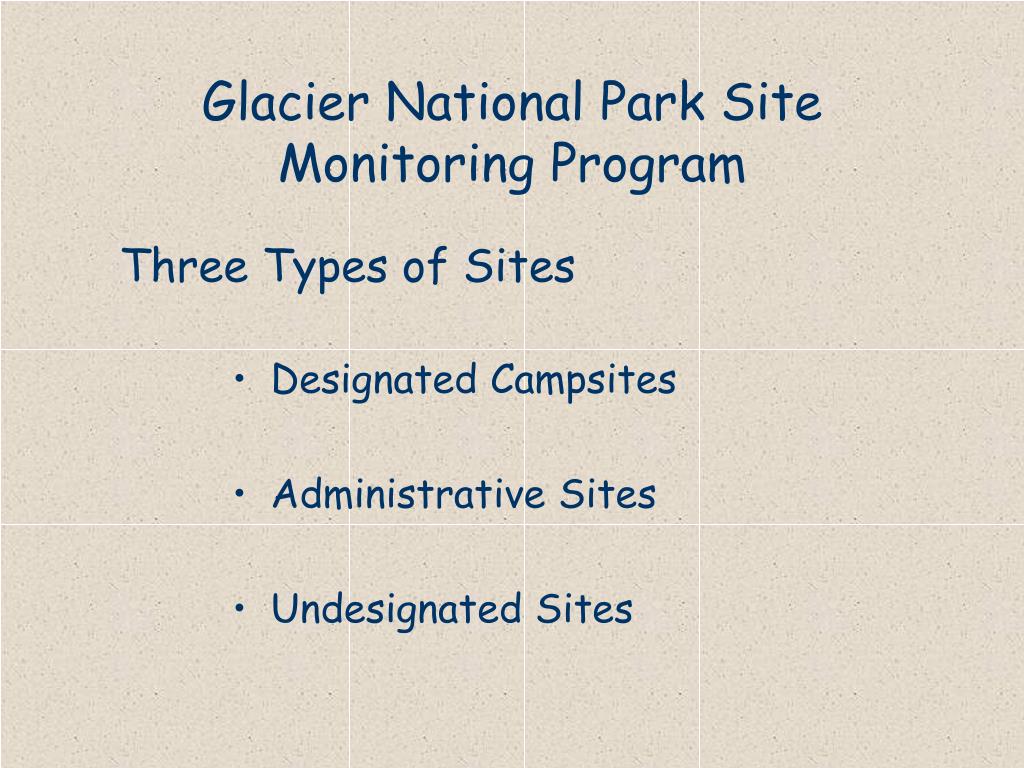 Glacier National Park Site Monitoring Program

Three Types of Sites

• Designated Campsites

• Administrative Sites

• Undesignated Sites